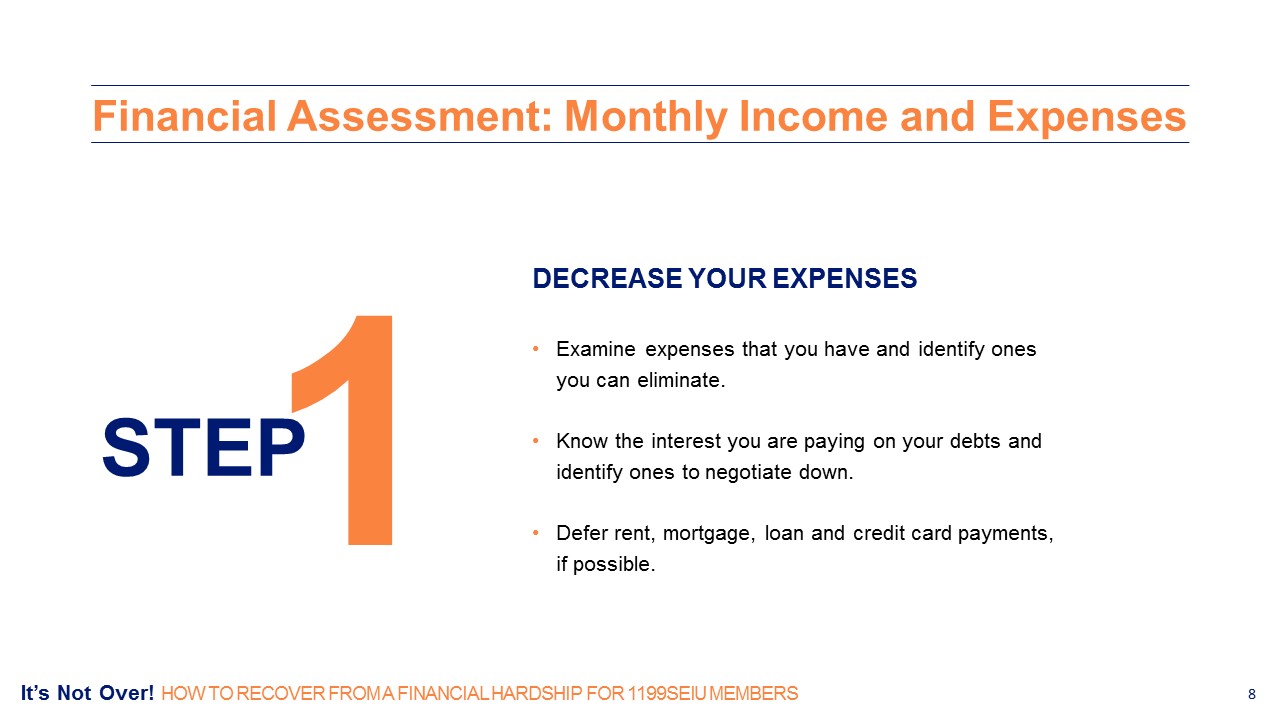 Financial Assessment: Monthly Income and Expenses

STEP 1

DECREASE YOUR EXPENSES

• Examine expenses that you have and identify ones you can eliminate.

• Know the interest you are paying on your debts and identify ones to negotiate down.

• Defer rent, mortgage, loan and credit card payments, if possible.

It's Not Over! HOW TO RECOVER FROM A FINANCIAL HARDSHIP FOR 1199SEIU MEMBERS

8